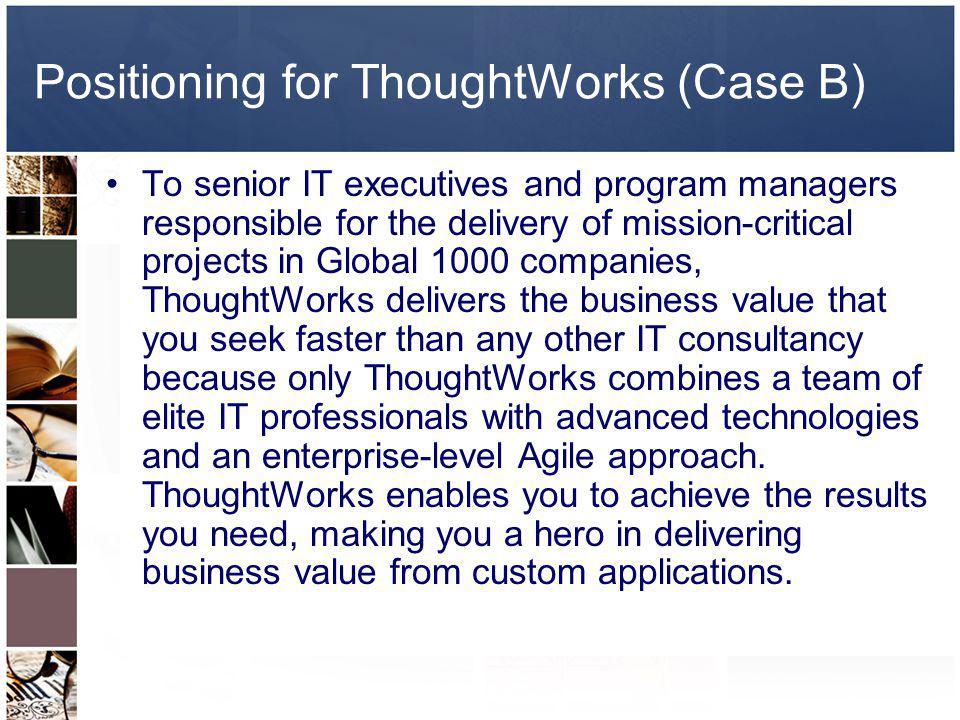 Positioning for ThoughtWorks (Case B)

• To senior IT executives and program managers responsible for the delivery of mission-critical projects in Global 1000 companies, ThoughtWorks delivers the business value that you seek faster than any other IT consultancy because only ThoughtWorks combines a team of elite IT professionals with advanced technologies and an enterprise-level Agile approach. ThoughtWorks enables you to achieve the results you need, making you a hero in delivering business value from custom applications.